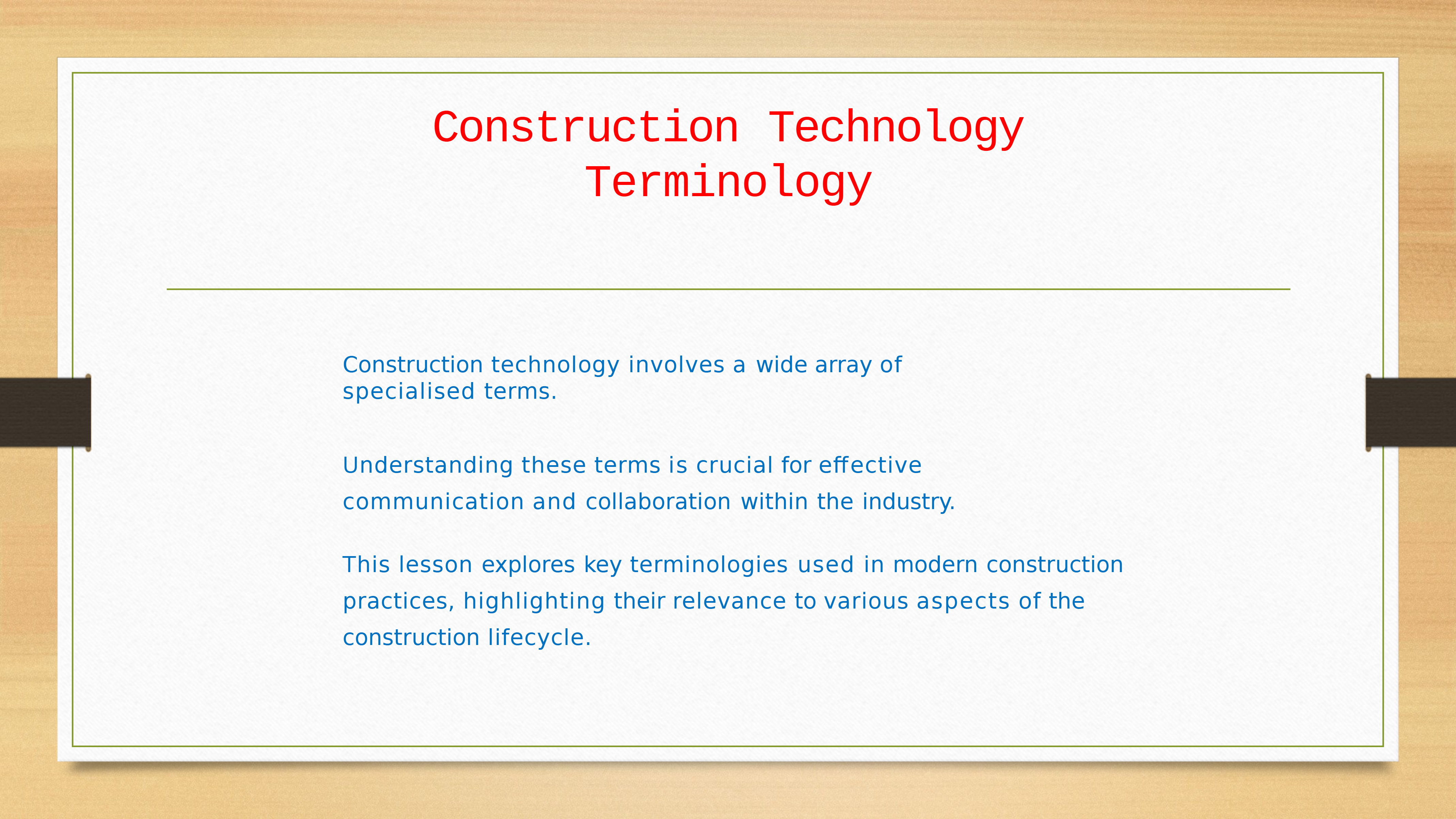 Construction Technology Terminology

Construction technology involves a wide array of specialised terms.

Understanding these terms is crucial for effective communication and collaboration within the industry.

This lesson explores key terminologies used in modern construction practices, highlighting their relevance to various aspects of the construction lifecycle.